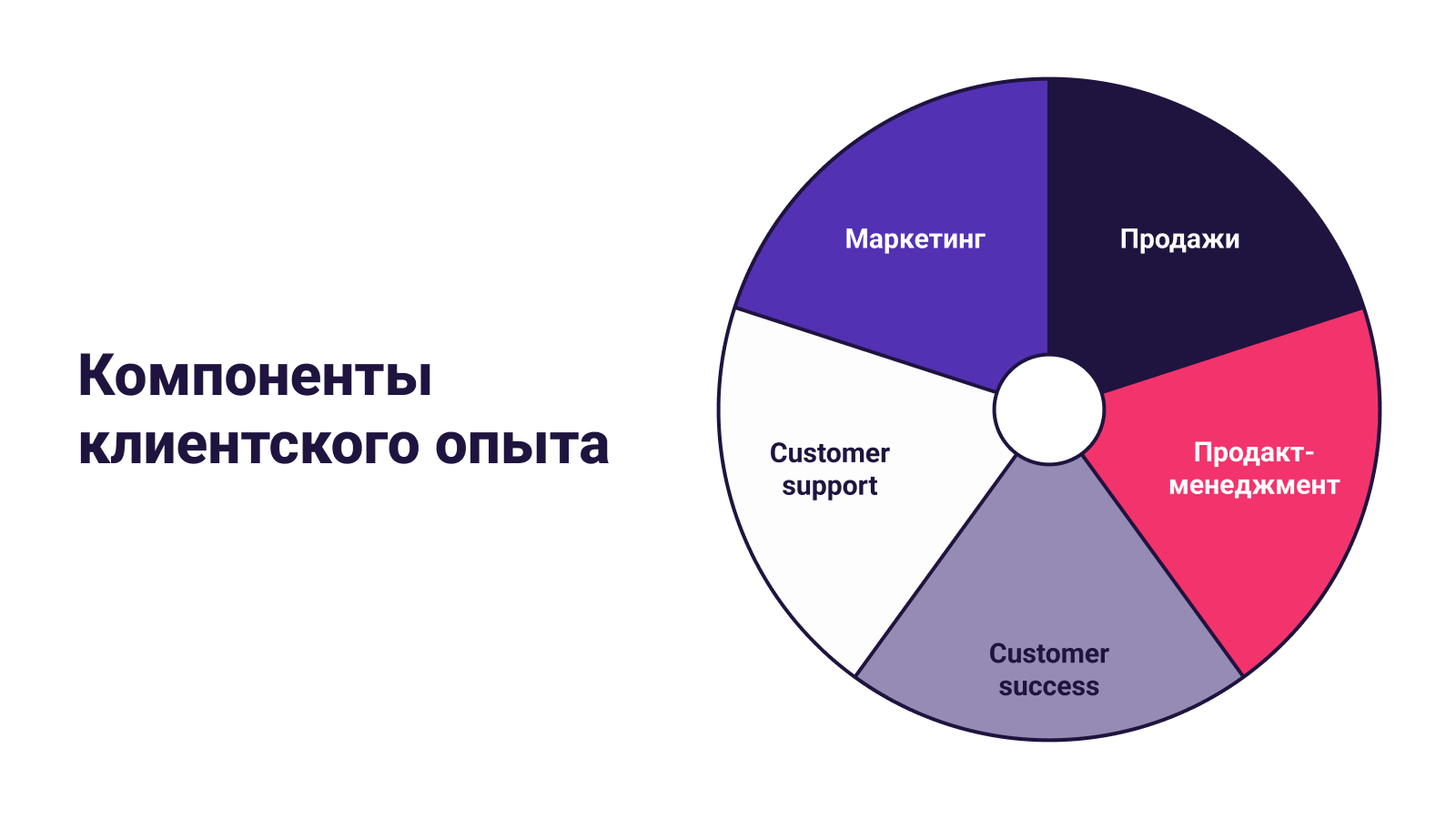 Компоненты клиентского опыта

Маркетинг

Продажи

Продакт-менеджмент

Customer success

Customer support